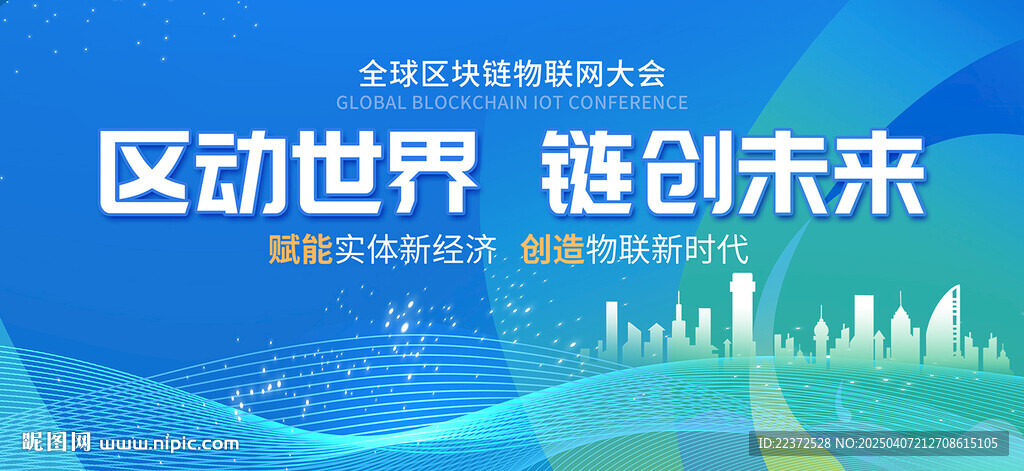 全球区块链物联网大会
GLOBAL BLOCKCHAIN IOT CONFERENCE

区动世界 链创未来

赋能实体新经济 创造物联新时代

昵图网 www.nipic.com

ID:22372528 NO:20250407212708615105